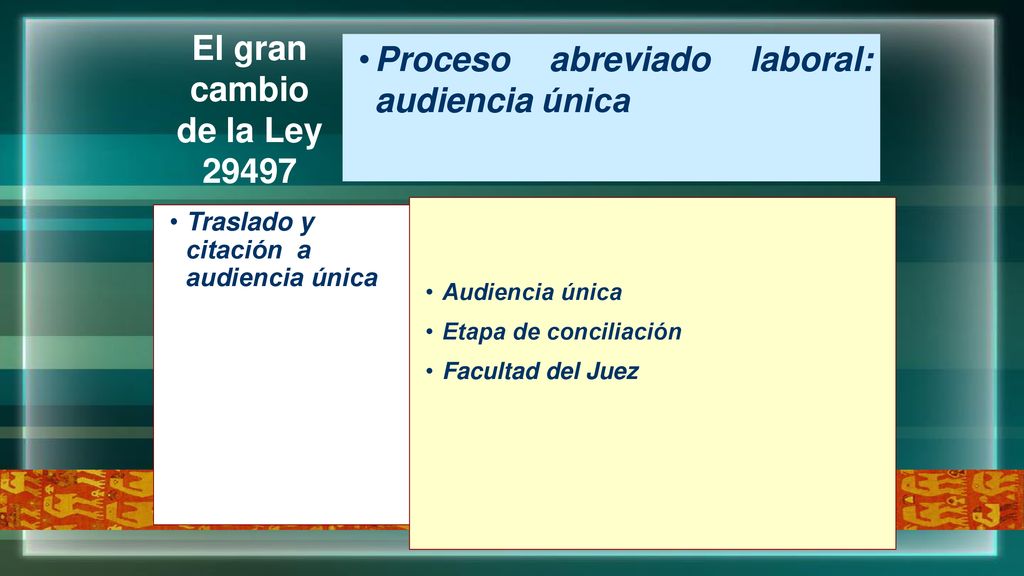 El gran cambio de la Ley 29497

• Proceso abreviado laboral: audiencia única

• Traslado y citación a audiencia única

• Audiencia única
• Etapa de conciliación
• Facultad del Juez